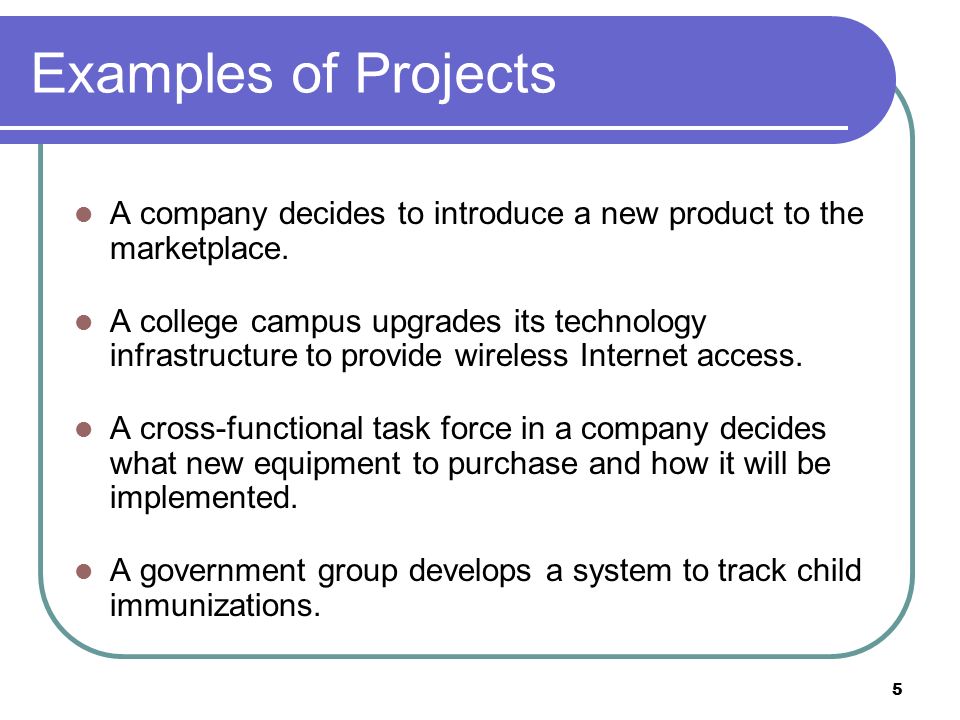 Examples of Projects

- A company decides to introduce a new product to the marketplace.
- A college campus upgrades its technology infrastructure to provide wireless Internet access.
- A cross-functional task force in a company decides what new equipment to purchase and how it will be implemented.
- A government group develops a system to track child immunizations.

5